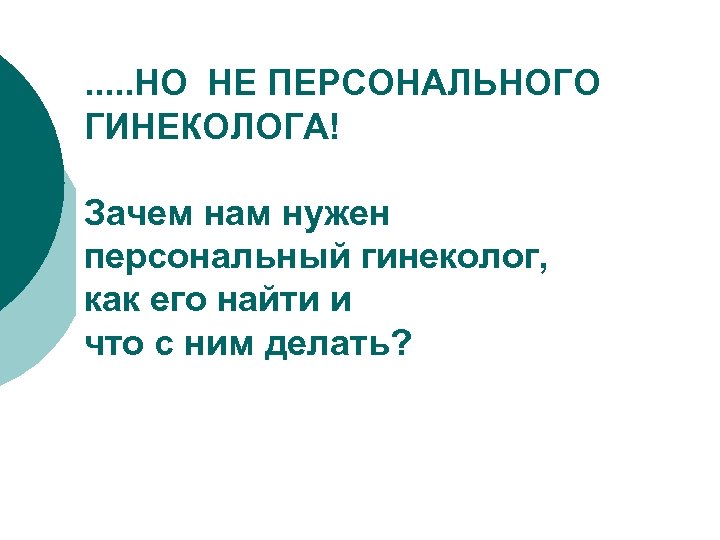 .....НО НЕ ПЕРСОНАЛЬНОГО ГИНЕКОЛОГА!

Зачем нам нужен персональный гинеколог, как его найти и что с ним делать?